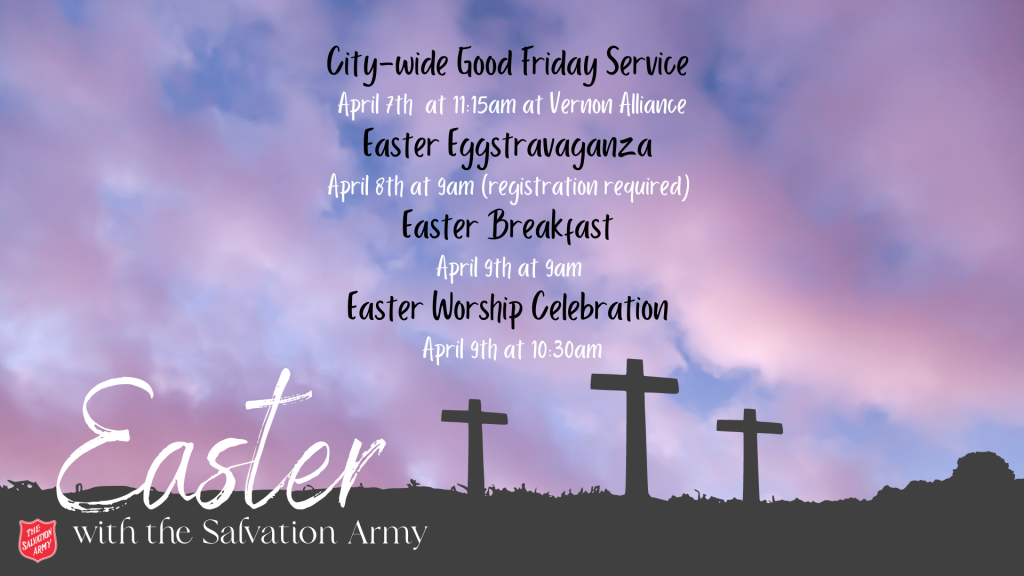 City-wide Good Friday Service

April 7th at 11:15am at Vernon Alliance

Easter Eggstravaganza

April 8th at 9am (registration required)

Easter Breakfast

April 9th at 9am

Easter Worship Celebration

April 9th at 10:30am

Easter

THE SALVATION ARMY

with the Salvation Army